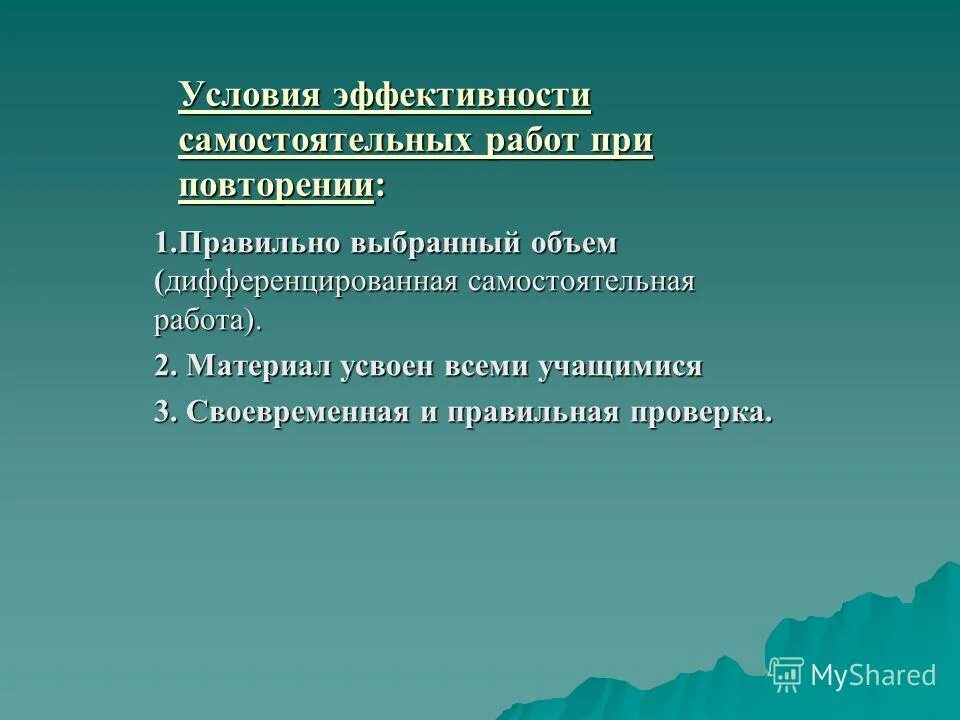 Условия эффективности самостоятельных работ при повторении:

1.Правильно выбранный объем (дифференцированная самостоятельная работа).

2. Материал усвоен всеми учащимися

3. Своевременная и правильная проверка.

MyShared